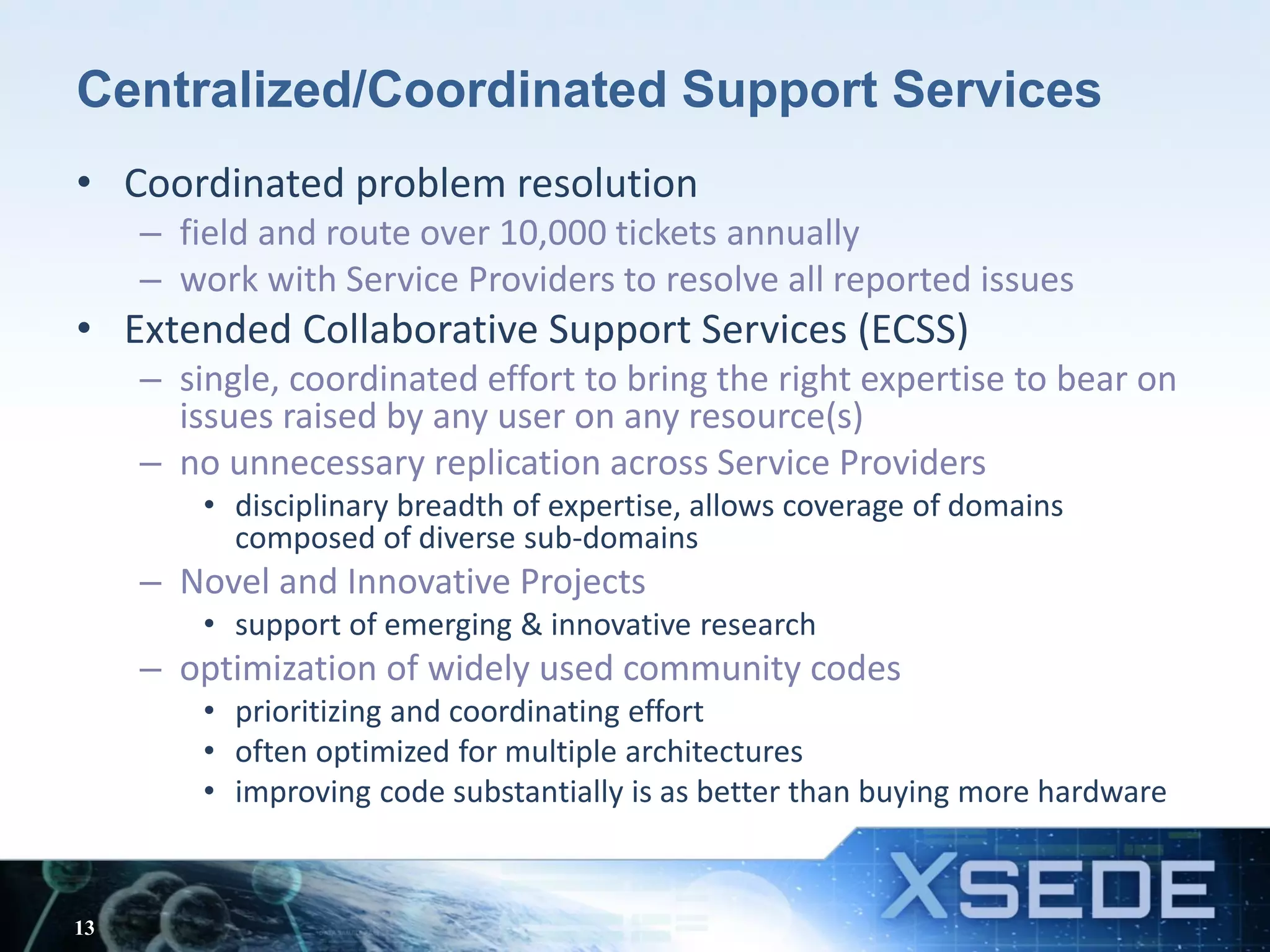 Centralized/Coordinated Support Services

• Coordinated problem resolution
– field and route over 10,000 tickets annually
– work with Service Providers to resolve all reported issues

• Extended Collaborative Support Services (ECSS)
– single, coordinated effort to bring the right expertise to bear on issues raised by any user on any resource(s)
– no unnecessary replication across Service Providers
• disciplinary breadth of expertise, allows coverage of domains composed of diverse sub-domains
– Novel and Innovative Projects
• support of emerging & innovative research
– optimization of widely used community codes
• prioritizing and coordinating effort
• often optimized for multiple architectures
• improving code substantially is as better than buying more hardware

13

XSEDE